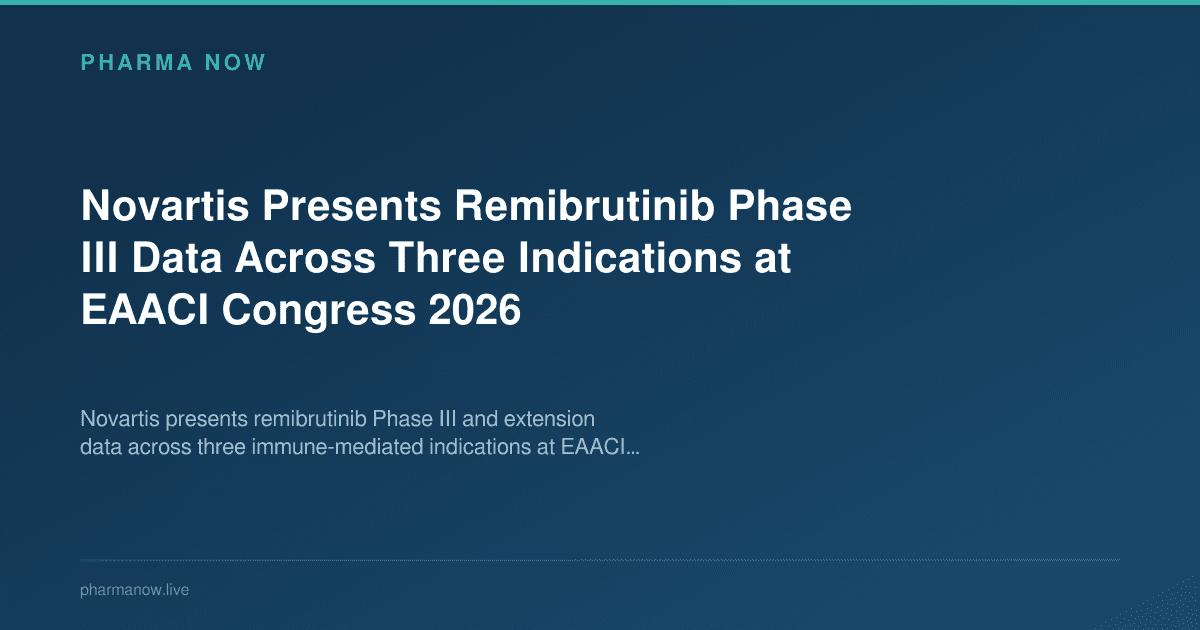 PHARMA NOW

Novartis Presents Remibrutinib Phase III Data Across Three Indications at EAACI Congress 2026

Novartis presents remibrutinib Phase III and extension data across three immune-mediated indications at EAACI...

pharmanow.live